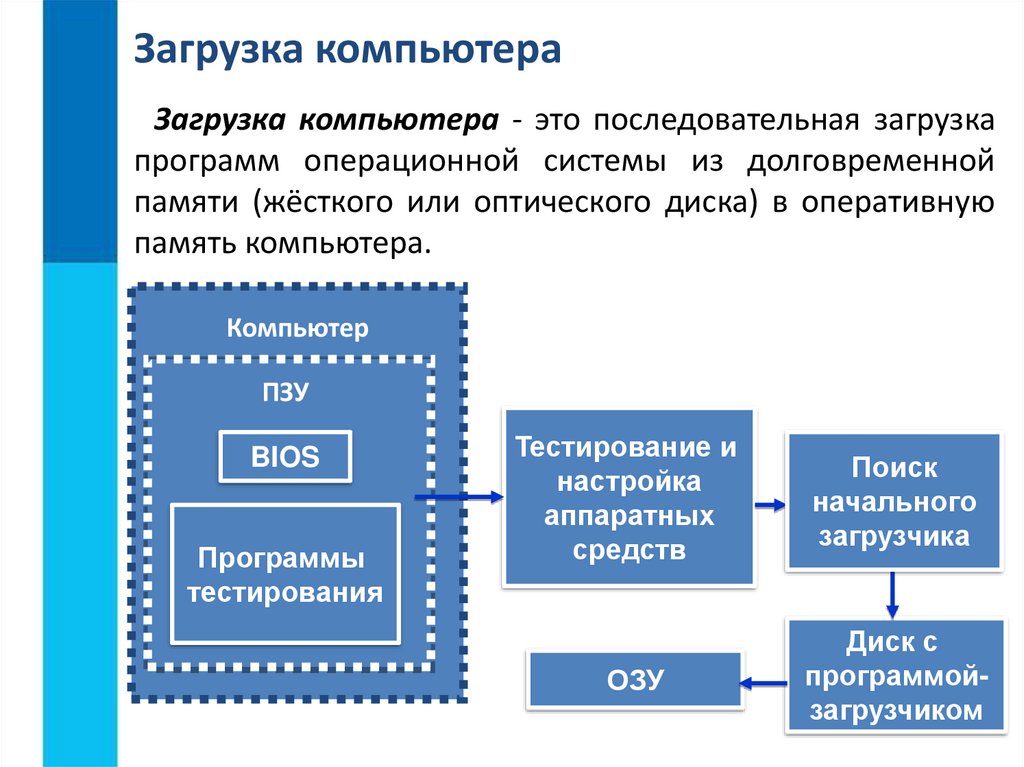 Загрузка компьютера

Загрузка компьютера - это последовательная загрузка программ операционной системы из долговременной памяти (жёсткого или оптического диска) в оперативную память компьютера.

Компьютер

ПЗУ

BIOS

Программы тестирования

Тестирование и настройка аппаратных средств

Поиск начального загрузчика

Диск с программой-загрузчиком

ОЗУ